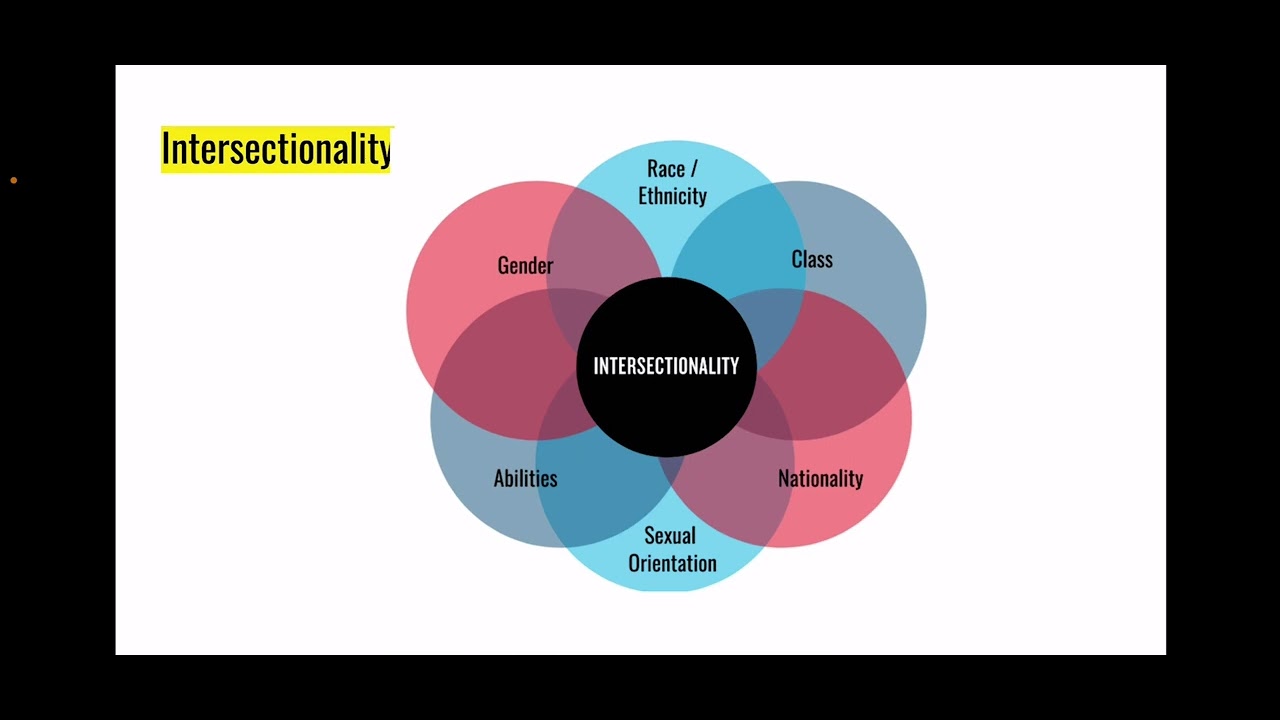 Intersectionality

Race / Ethnicity

Gender

Class

INTERSECTIONALITY

Abilities

Nationality

Sexual Orientation